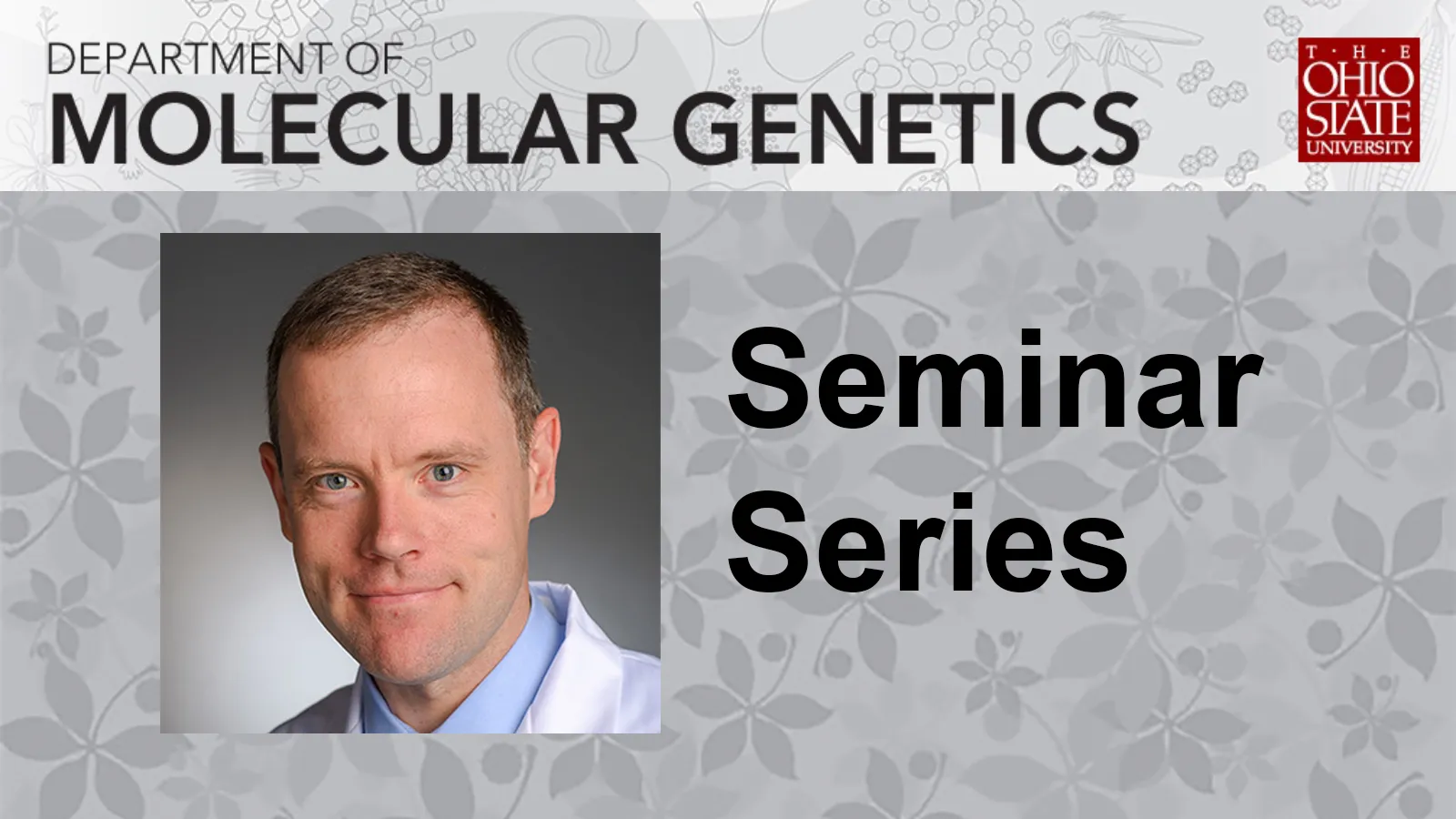 DEPARTMENT OF
MOLECULAR GENETICS

THE OHIO STATE UNIVERSITY

Seminar Series